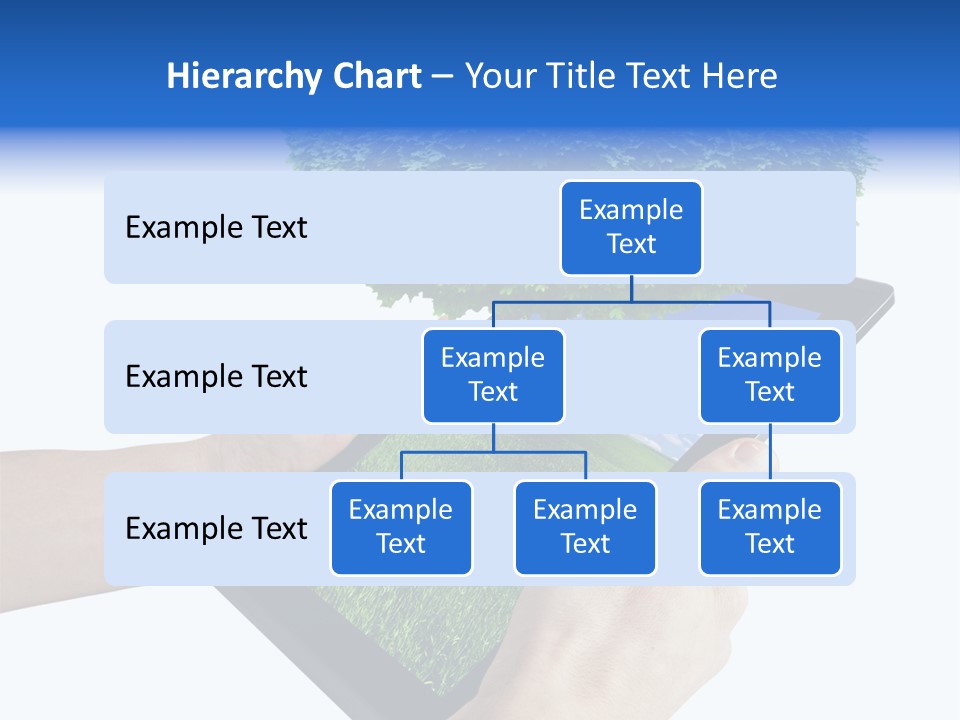 Hierarchy Chart – Your Title Text Here

Example Text

Example Text

Example Text

Example Text

Example Text

Example Text

Example Text

Example Text

Example Text